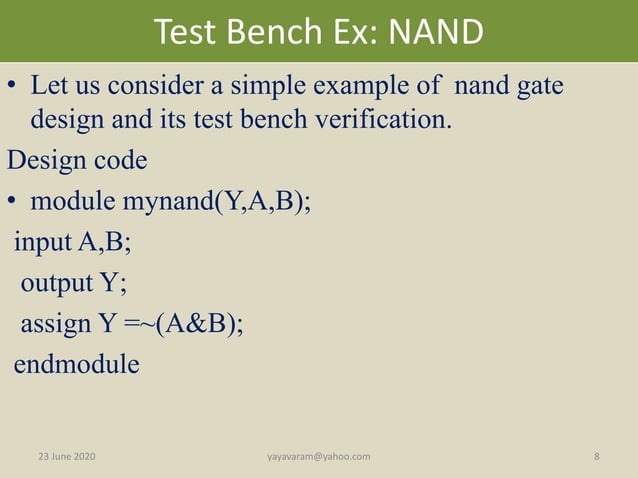 Test Bench Ex: NAND

• Let us consider a simple example of nand gate design and its test bench verification.

Design code

• module mynand(Y,A,B);

input A,B;

output Y;

assign Y =~(A&B);

endmodule

23 June 2020

yayavaram@yahoo.com

8